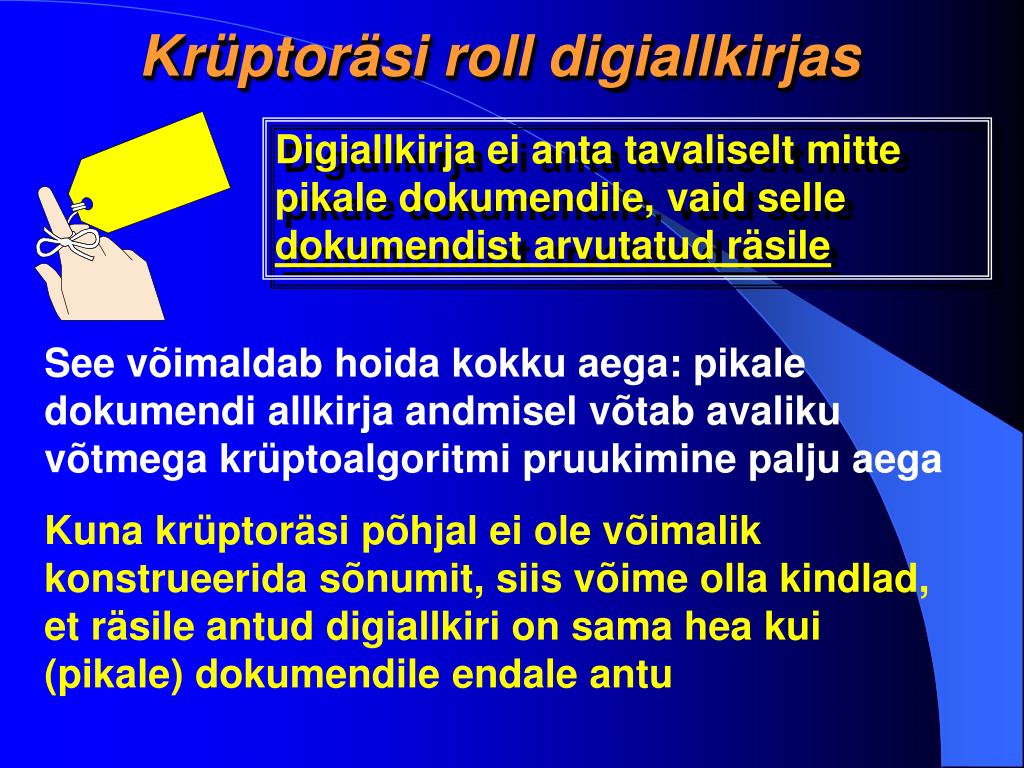 Krüptoräsi roll digiallkirjas

Digiallkirja ei anta tavaliselt mitte pikale dokumendile, vaid selle dokumendist arvutatud räsile

See võimaldab hoida kokku aega: pikale dokumendi allkirja andmisel võtab avaliku võtmega krüptoalgoritmi pruukimine palju aega

Kuna krüptoräsi põhjal ei ole võimalik konstrueerida sõnumit, siis võime olla kindlad, et räsile antud digiallkiri on sama hea kui (pikale) dokumendile endale antu